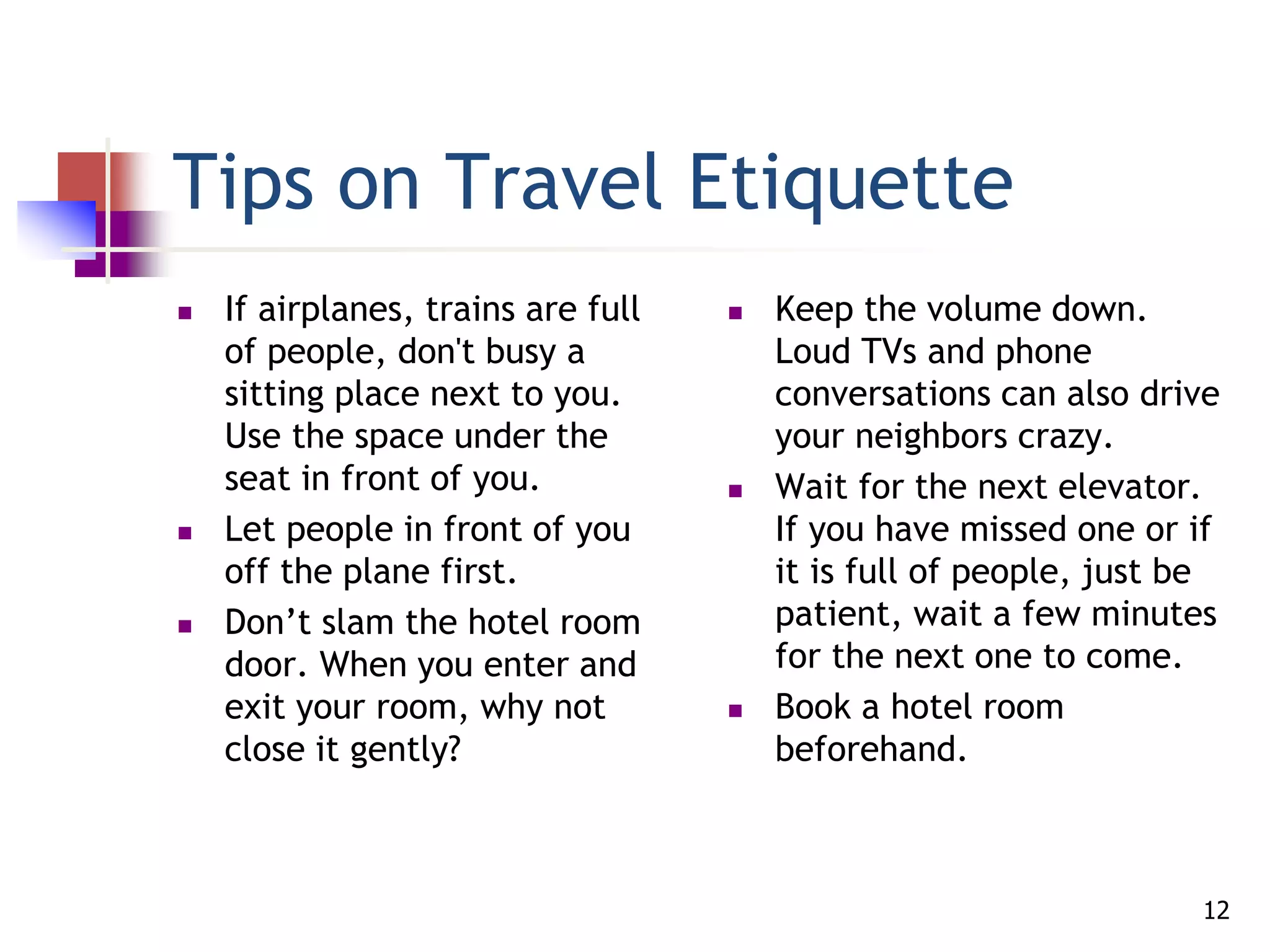 Tips on Travel Etiquette

- If airplanes, trains are full of people, don't busy a sitting place next to you. Use the space under the seat in front of you.
- Let people in front of you off the plane first.
- Don’t slam the hotel room door. When you enter and exit your room, why not close it gently?

- Keep the volume down. Loud TVs and phone conversations can also drive your neighbors crazy.
- Wait for the next elevator. If you have missed one or if it is full of people, just be patient, wait a few minutes for the next one to come.
- Book a hotel room beforehand.

12